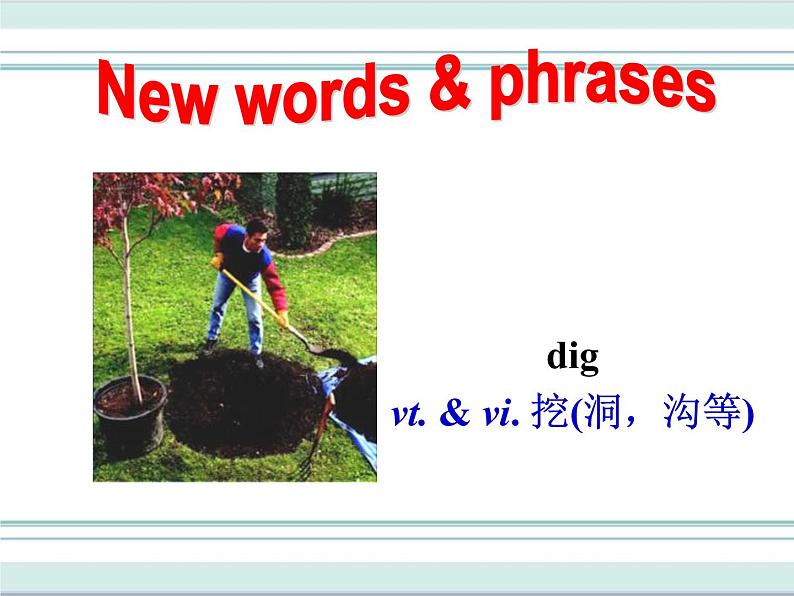 New words & phrases

dig

vt. & vi. 挖(洞，沟等)